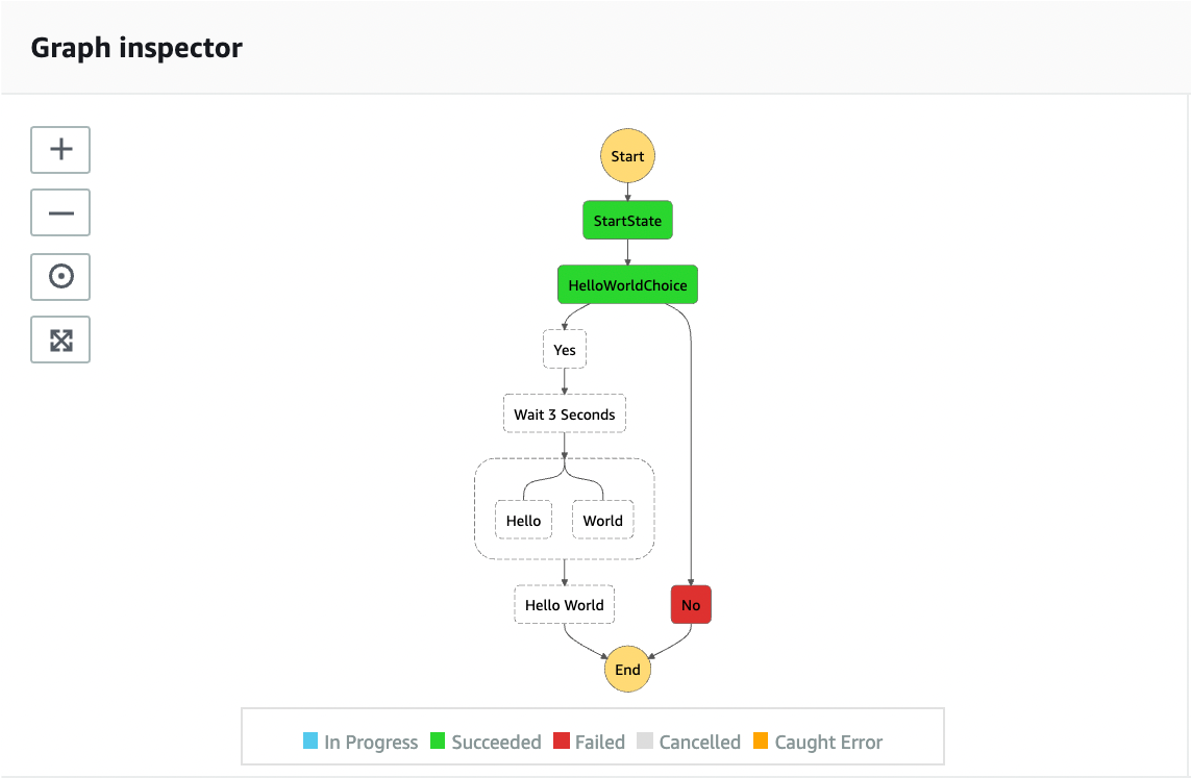 Graph inspector

Start

StartState

HelloWorldChoice

Yes

Wait 3 Seconds

Hello

World

Hello World

No

End

In Progress Succeeded Failed Cancelled Caught Error